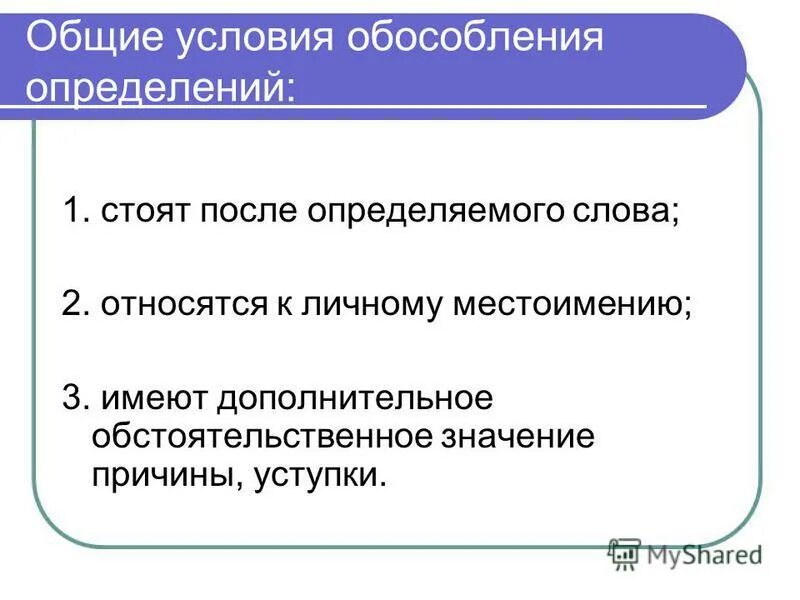 Общие условия обособления определений:

1. стоят после определяемого слова;

2. относятся к личному местоимению;

3. имеют дополнительное обстоятельственное значение причины, уступки.

MyShared